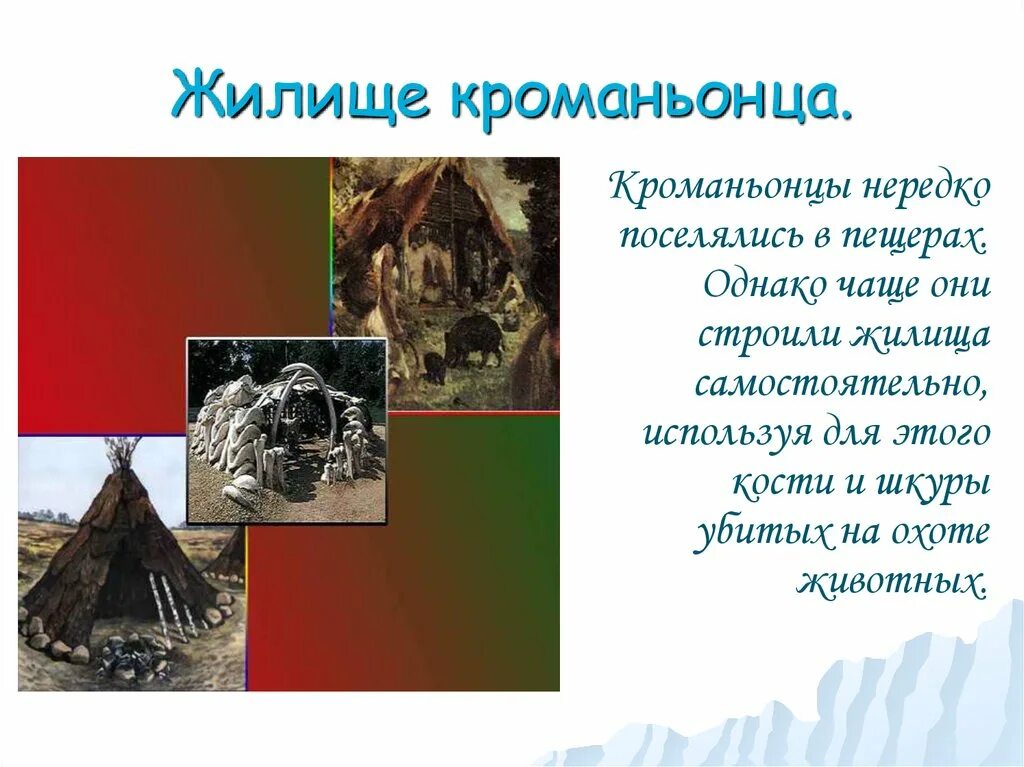 Жилище кроманьонца.

Кроманьонцы нередко поселялись в пещерах. Однако чаще они строили жилища самостоятельно, используя для этого кости и шкуры убитых на охоте животных.